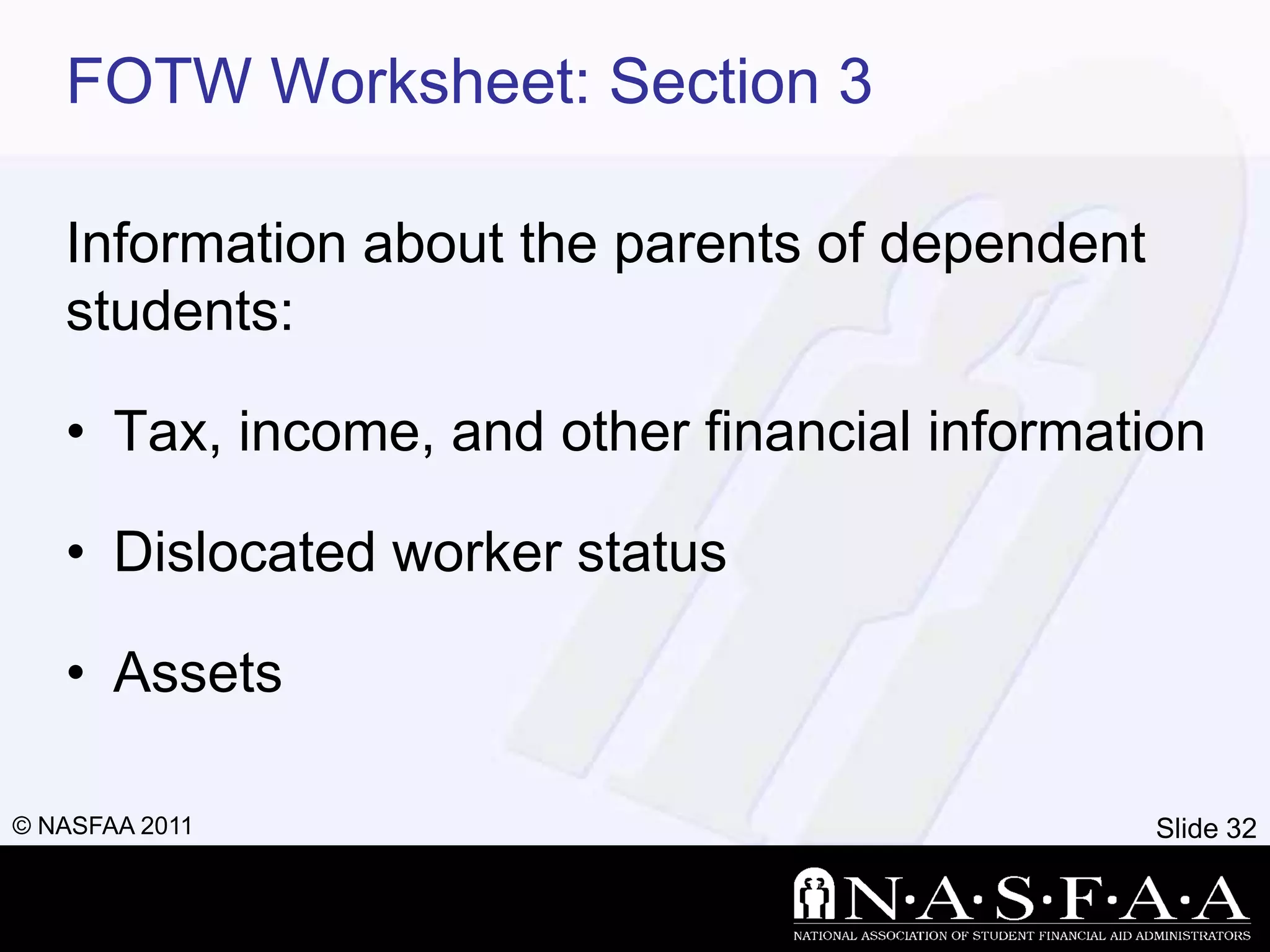 FOTW Worksheet: Section 3

Information about the parents of dependent students:

• Tax, income, and other financial information

• Dislocated worker status

• Assets

© NASFAA 2011

Slide 32

N·A·S·F·A·A
NATIONAL ASSOCIATION OF STUDENT FINANCIAL AID ADMINISTRATORS